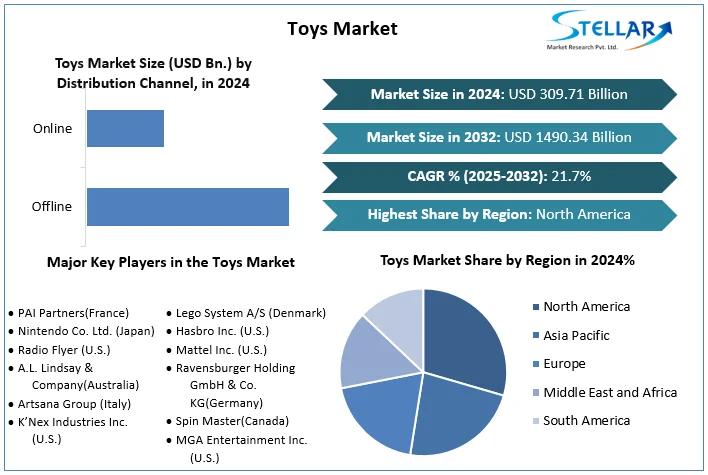 Toys Market

STELLAR
Market Research Pvt. Ltd.

Toys Market Size (USD Bn.) by Distribution Channel, in 2024

Online

Offline

Market Size in 2024: USD 309.71 Billion

Market Size in 2032: USD 1490.34 Billion

CAGR % (2025-2032): 21.7%

Highest Share by Region: North America

Major Key Players in the Toys Market

• PAI Partners(France)
• Nintendo Co. Ltd. (Japan)
• Radio Flyer (U.S.)
• A.L. Lindsay & Company(Australia)
• Artsana Group (Italy)
• K'Nex Industries Inc. (U.S.)

• Lego System A/S (Denmark)
• Hasbro Inc. (U.S.)
• Mattel Inc. (U.S.)
• Ravensburger Holding GmbH & Co. KG(Germany)
• Spin Master(Canada)
• MGA Entertainment Inc. (U.S.)

Toys Market Share by Region in 2024%

North America
Asia Pacific
Europe
Middle East and Africa
South America